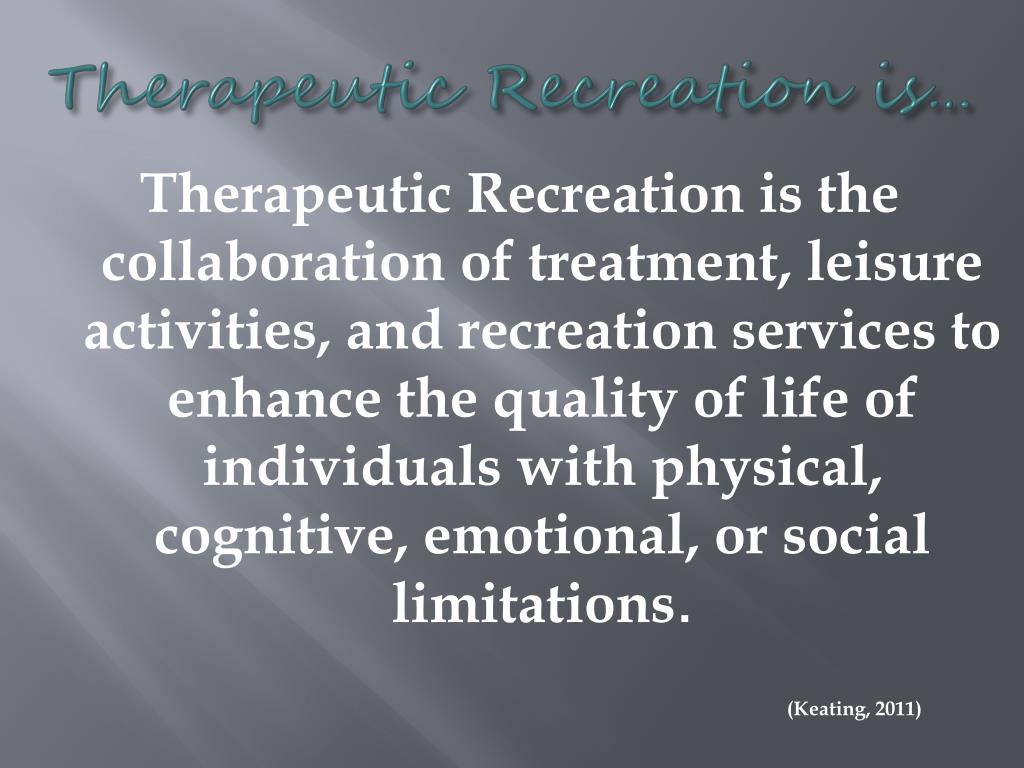 Therapeutic Recreation is…

Therapeutic Recreation is the collaboration of treatment, leisure activities, and recreation services to enhance the quality of life of individuals with physical, cognitive, emotional, or social limitations.

(Keating, 2011)